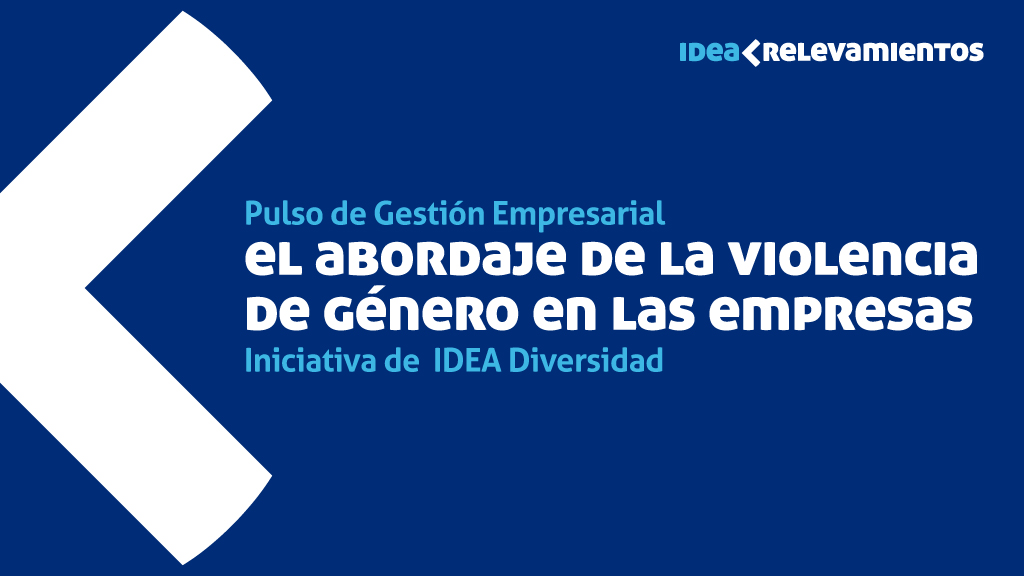 IDEA RELEVAMIENTOS

Pulso de Gestión Empresarial
EL ABORDAJE DE LA VIOLENCIA DE GÉNERO EN LAS EMPRESAS
Iniciativa de IDEA Diversidad